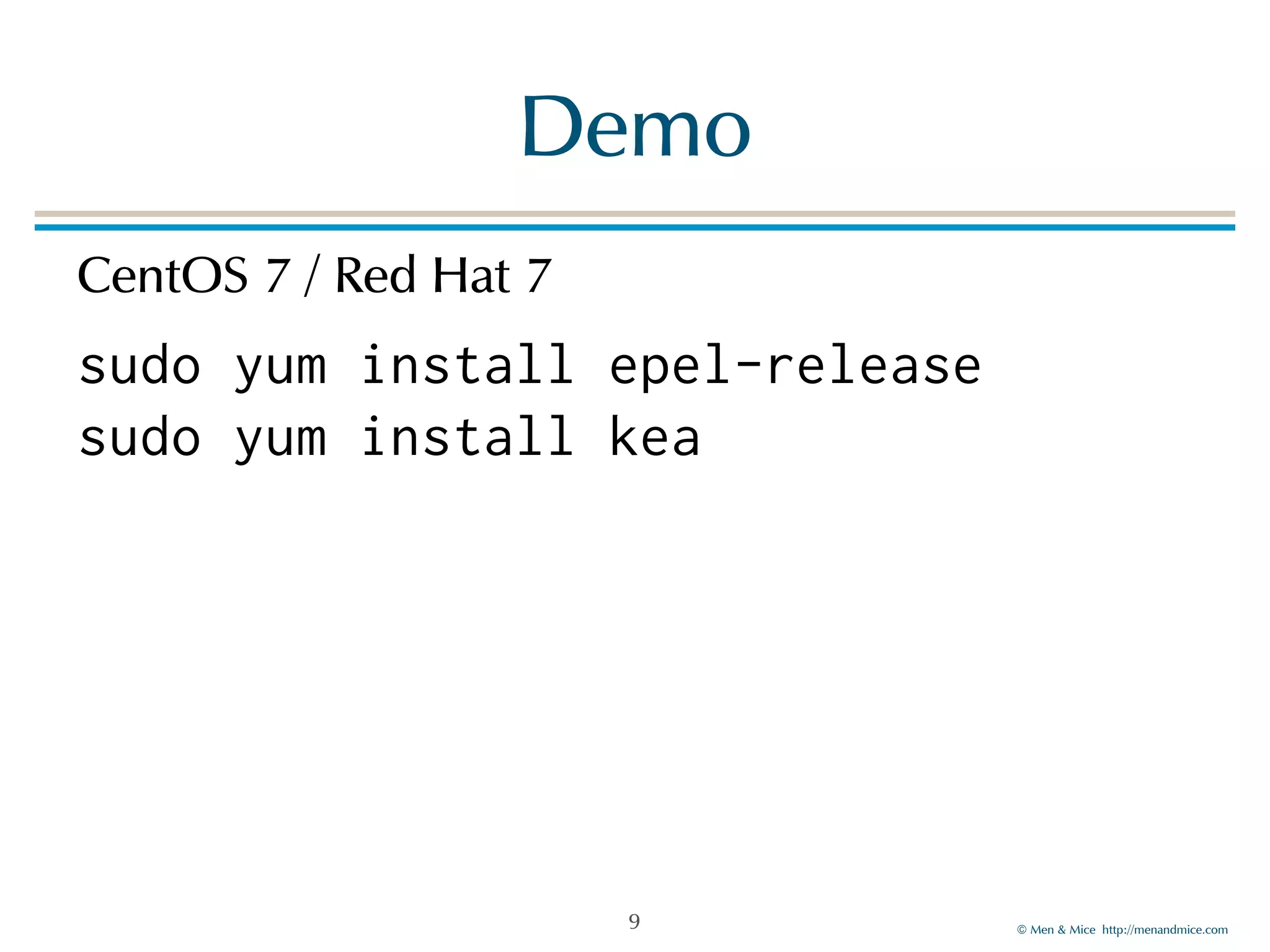 Demo

CentOS 7 / Red Hat 7

sudo yum install epel-release
sudo yum install kea

9

© Men & Mice http://menandmice.com